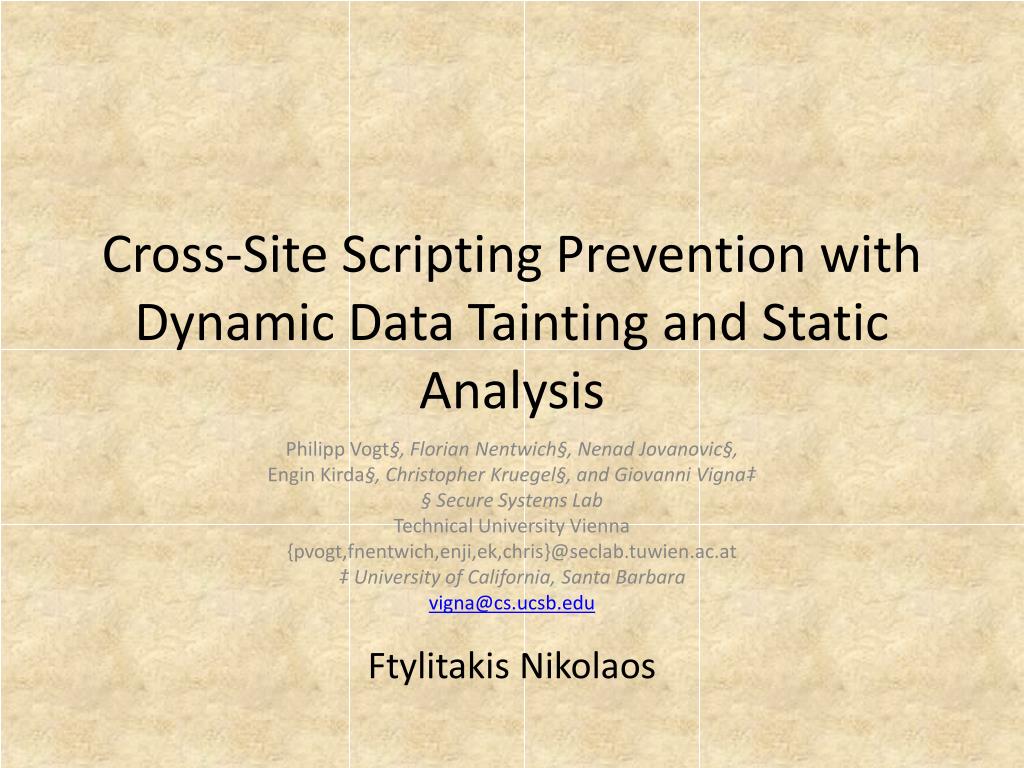 Cross-Site Scripting Prevention with Dynamic Data Tainting and Static Analysis

Philipp Vogt§, Florian Nentwich§, Nenad Jovanovic§,
Engin Kirda§, Christopher Kruegel§, and Giovanni Vigna‡
§ Secure Systems Lab
Technical University Vienna
{pvogt,fnentwich,enji,ek,chris}@seclab.tuwien.ac.at
‡ University of California, Santa Barbara
vigna@cs.ucsb.edu

Ftylitakis Nikolaos